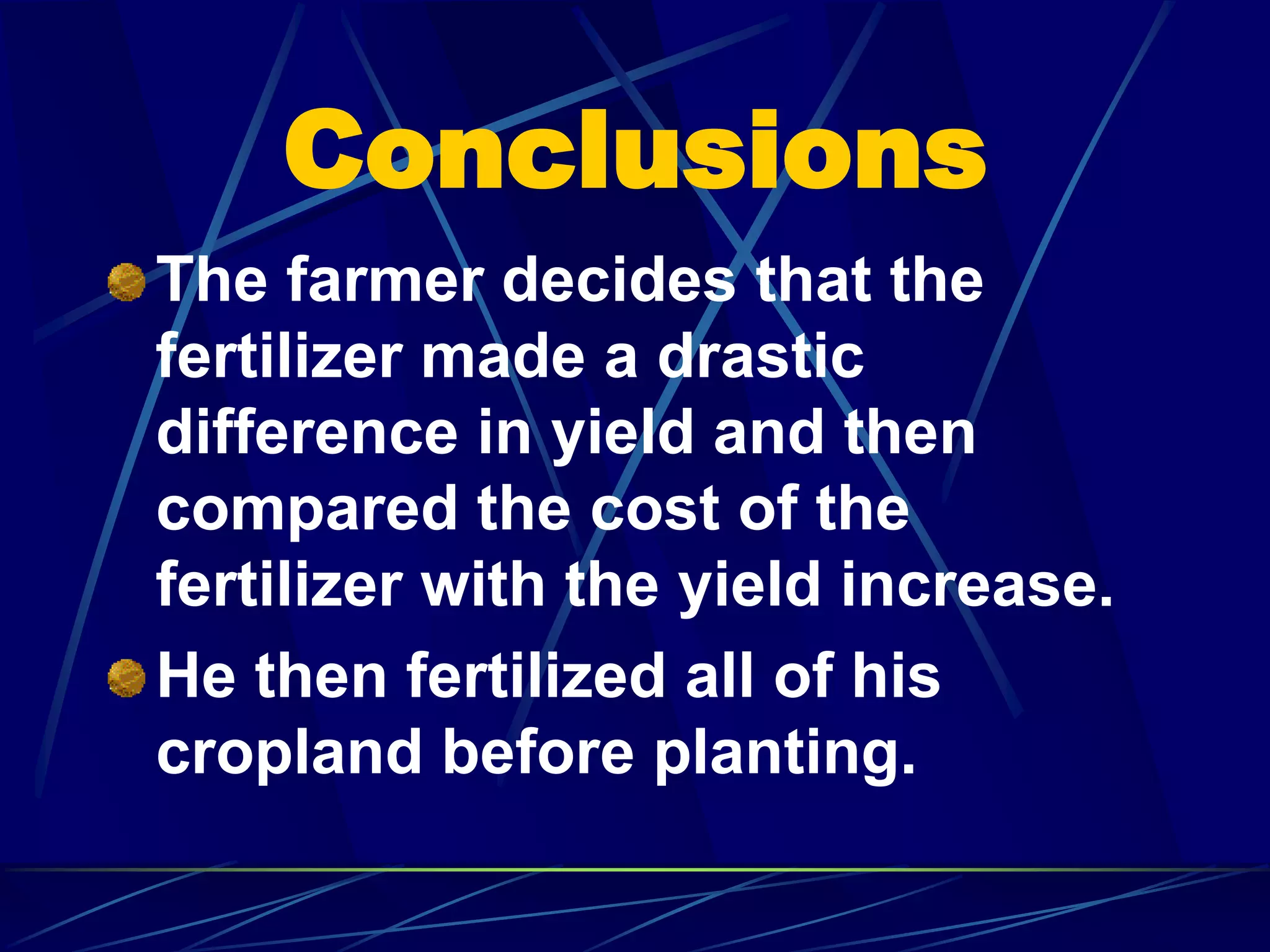 Conclusions

The farmer decides that the fertilizer made a drastic difference in yield and then compared the cost of the fertilizer with the yield increase.

He then fertilized all of his cropland before planting.